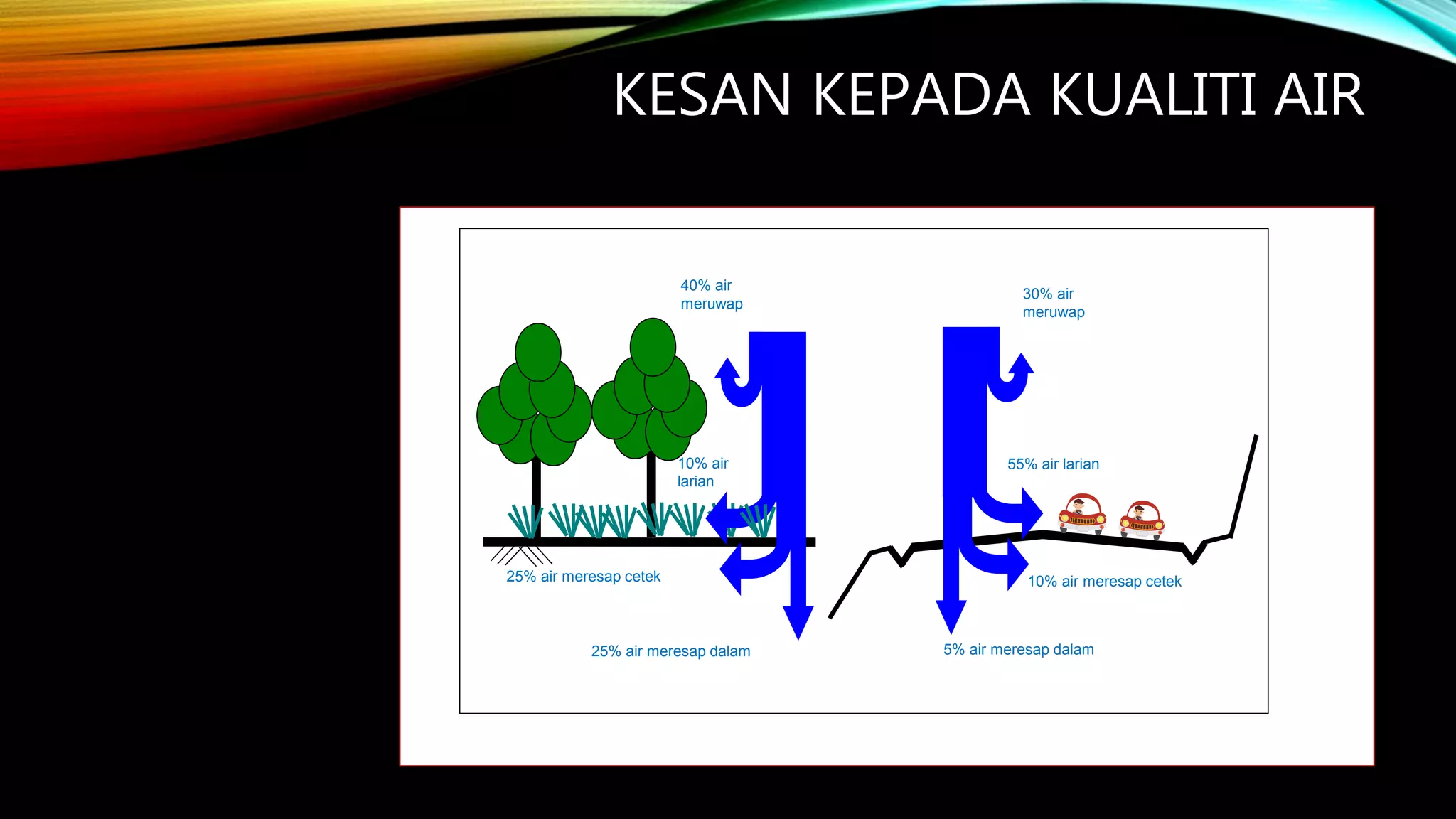 KESAN KEPADA KUALITI AIR

40% air meruwap

10% air larian

25% air meresap cetek

25% air meresap dalam

30% air meruwap

55% air larian

10% air meresap cetek

5% air meresap dalam